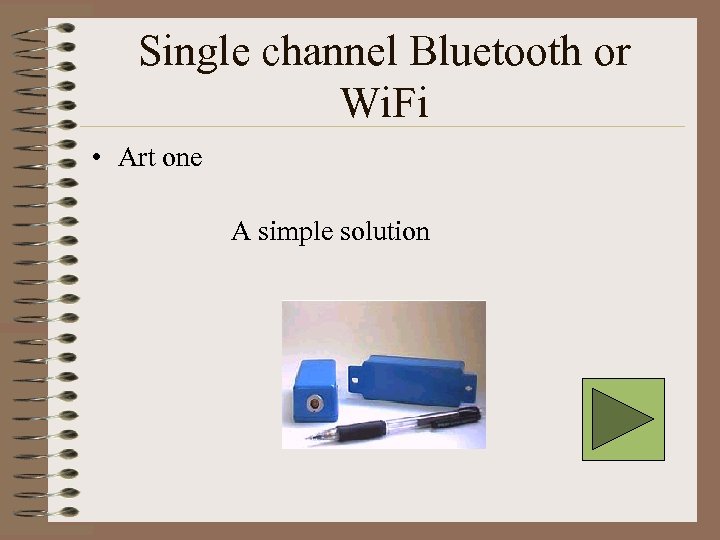 Single channel Bluetooth or WiFi

• Art one

A simple solution